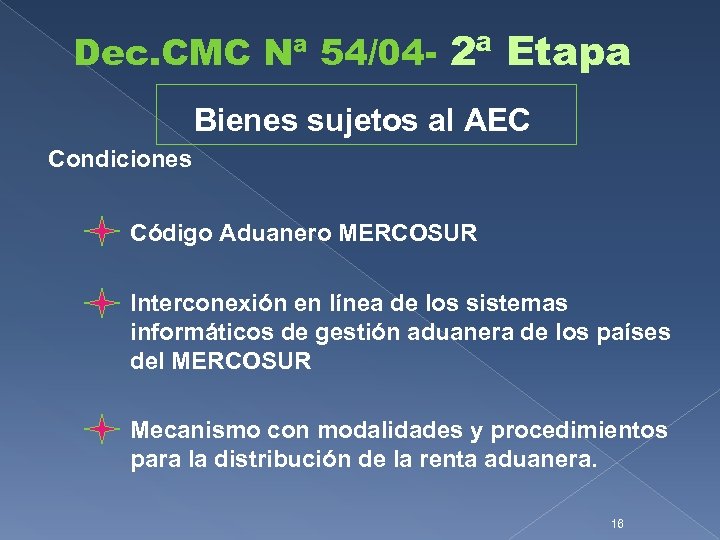 Dec.CMC Nª 54/04- 2ª Etapa

Bienes sujetos al AEC

Condiciones

Código Aduanero MERCOSUR

Interconexión en línea de los sistemas informáticos de gestión aduanera de los países del MERCOSUR

Mecanismo con modalidades y procedimientos para la distribución de la renta aduanera.

16